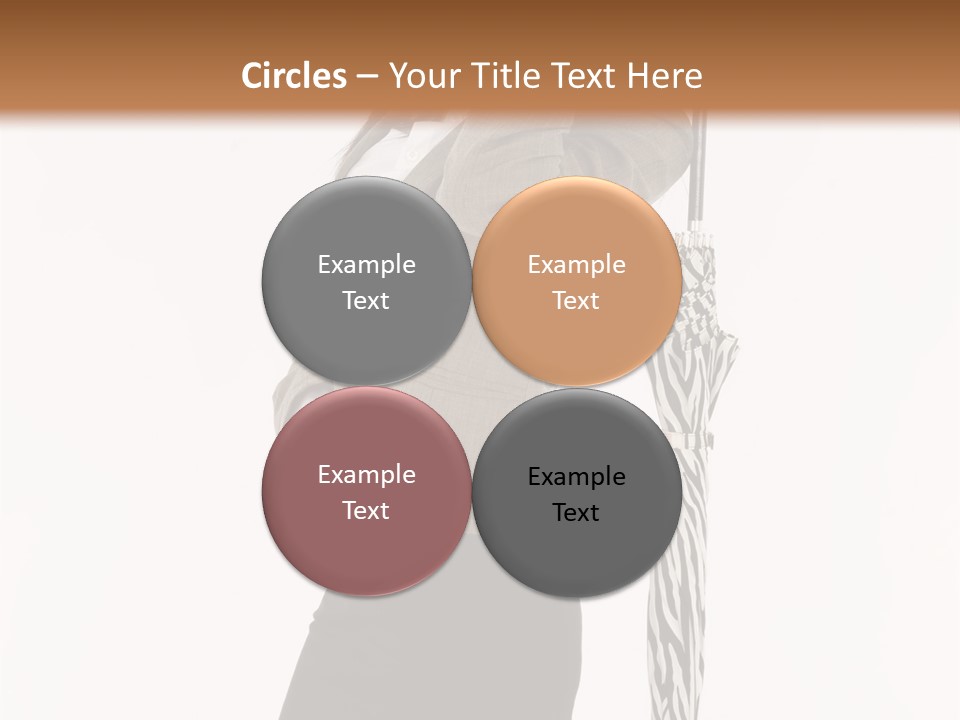 Circles – Your Title Text Here

Example Text

Example Text

Example Text

Example Text